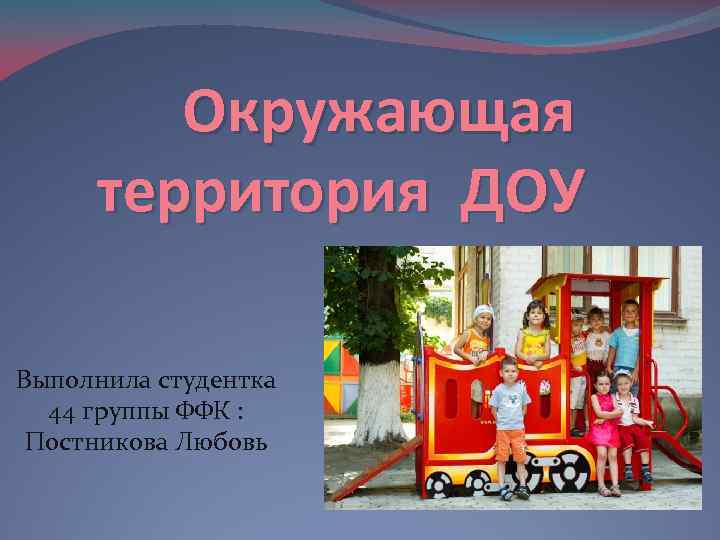 Окружающая территория ДОУ

Выполнила студентка 44 группы ФФК : Постникова Любовь